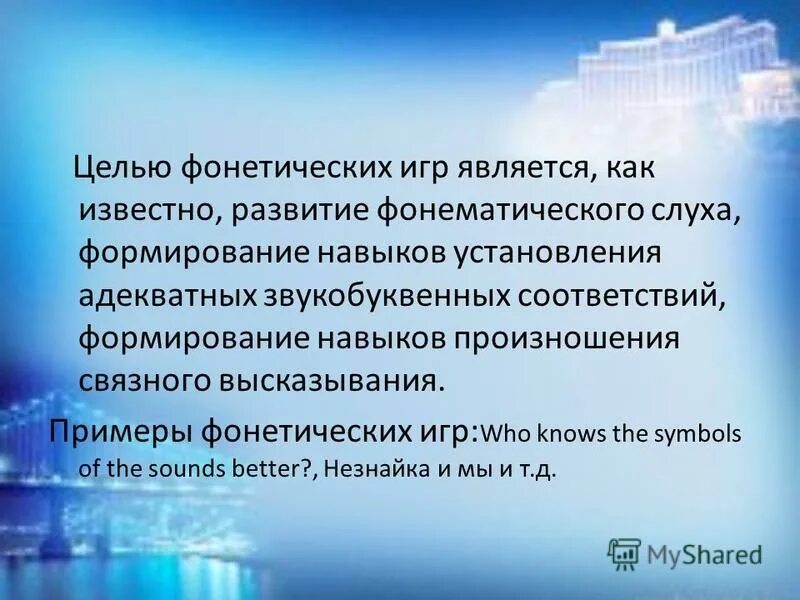 Целью фонетических игр является, как известно, развитие фонематического слуха, формирование навыков установления адекватных звукобуквенных соответствий, формирование навыков произношения связного высказывания.

Примеры фонетических игр:Who knows the symbols of the sounds better?, Незнайка и мы и т.д.

MyShared